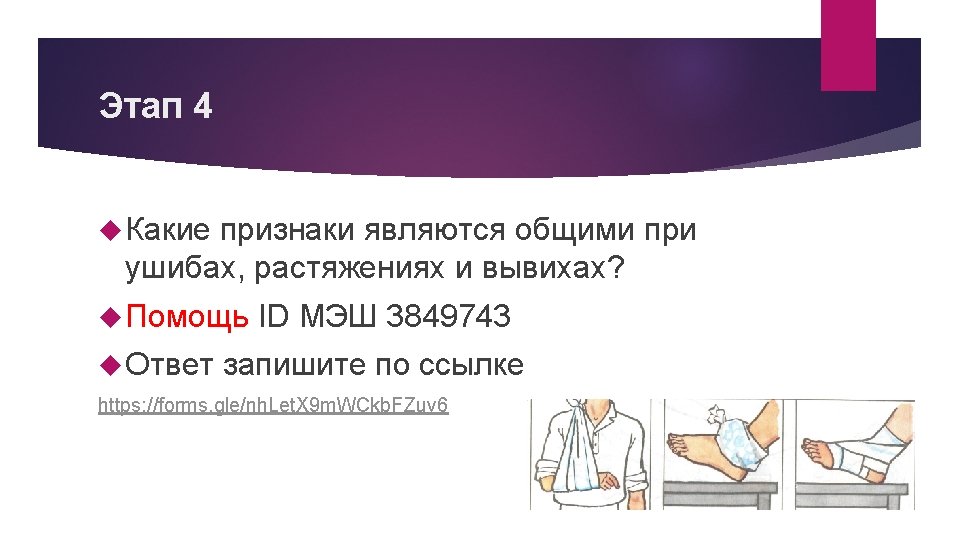 Этап 4

Какие признаки являются общими при ушибах, растяжениях и вывихах?

Помощь ID МЭШ 3849743

Ответ запишите по ссылке

https://forms.gle/nhLetX9mWCkbFZuv6